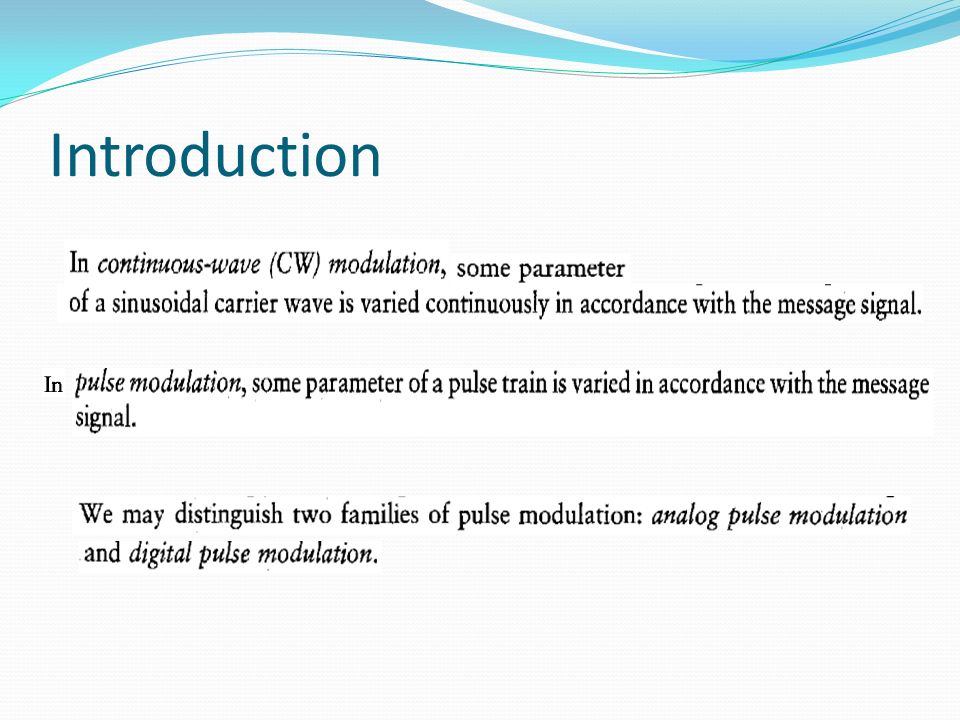 Introduction

In continuous-wave (CW) modulation, some parameter of a sinusoidal carrier wave is varied continuously in accordance with the message signal.

In pulse modulation, some parameter of a pulse train is varied in accordance with the message signal.

We may distinguish two families of pulse modulation: analog pulse modulation and digital pulse modulation.